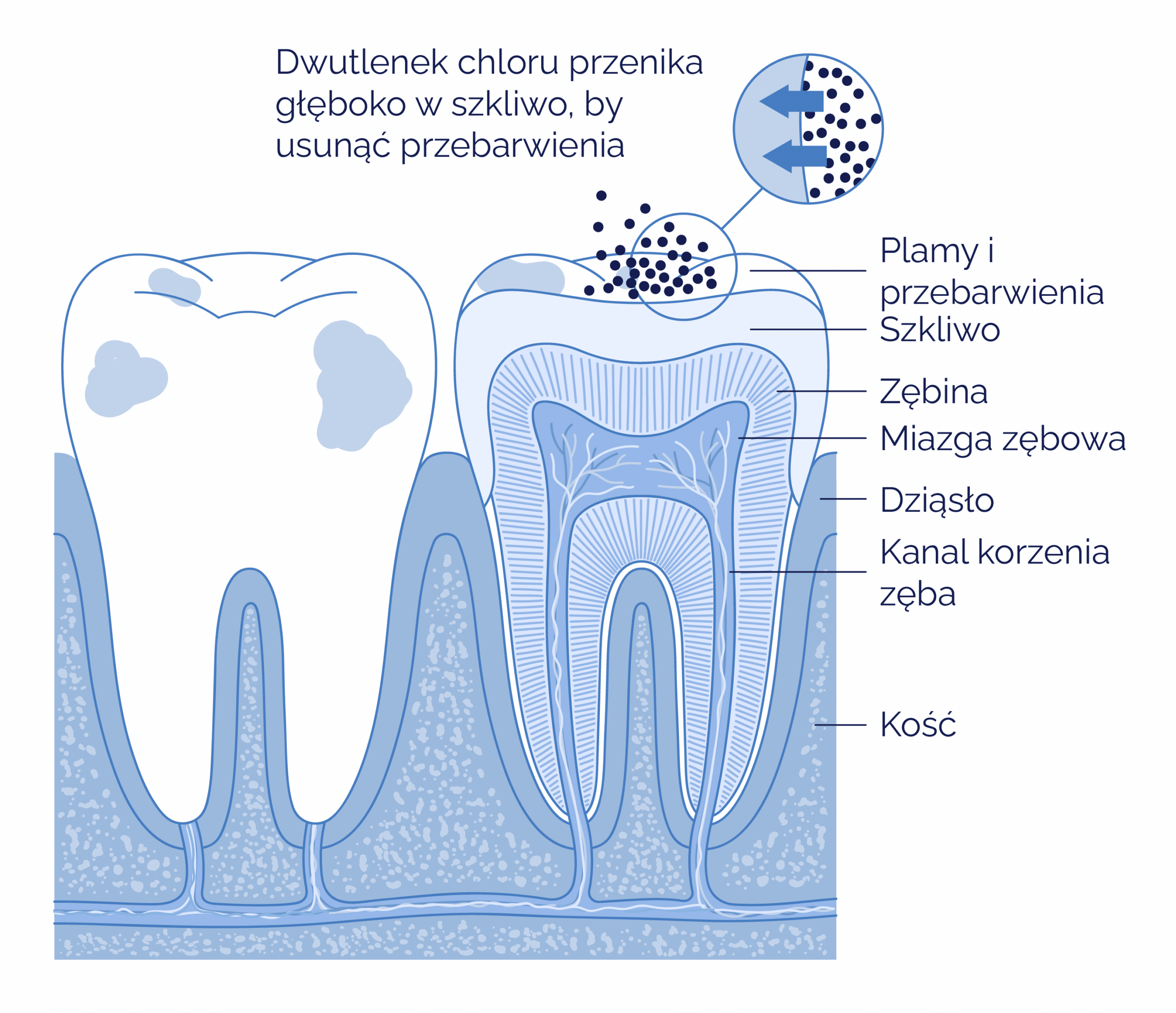 Dwutlenek chloru przenika głęboko w szkliwo, by usunąć przebarwienia

Plamy i przebarwienia

Szkliwo

Zębina

Miazga zębowa

Dziąsło

Kanal korzenia zęba

Kość